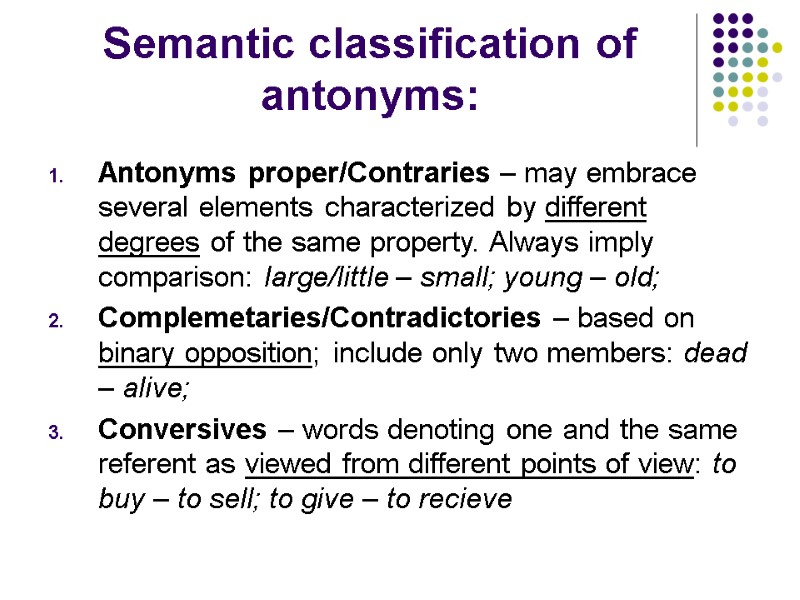 Semantic classification of antonyms:

1. Antonyms proper/Contraries – may embrace several elements characterized by different degrees of the same property. Always imply comparison: large/little – small; young – old;

2. Complemetaries/Contradictories – based on binary opposition; include only two members: dead – alive;

3. Conversives – words denoting one and the same referent as viewed from different points of view: to buy – to sell; to give – to recieve